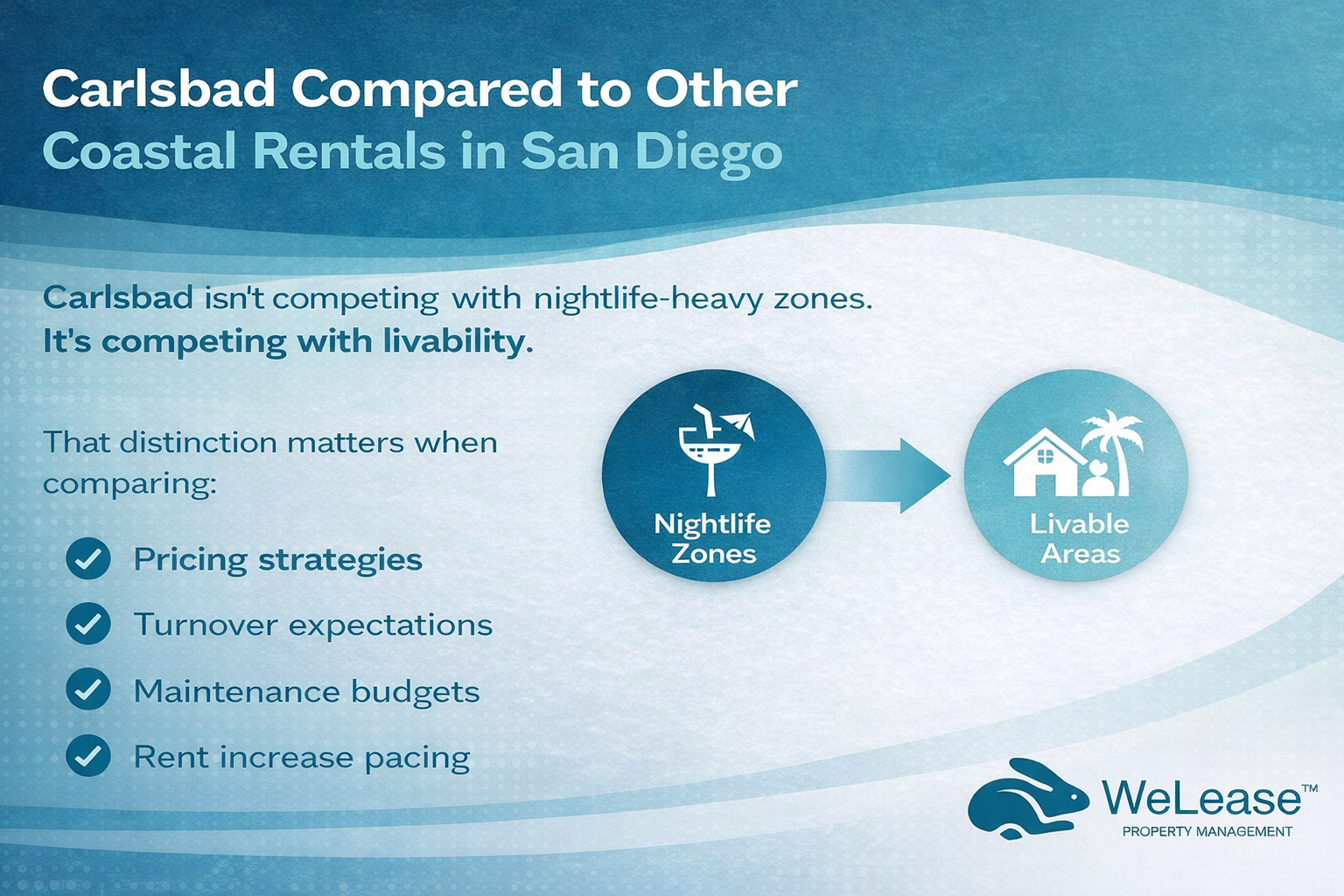 Carlsbad Compared to Other Coastal Rentals in San Diego

Carlsbad isn't competing with nightlife-heavy zones. It's competing with livability.

That distinction matters when comparing:

Pricing strategies

Turnover expectations

Maintenance budgets

Rent increase pacing

Nightlife Zones

Livable Areas

WeLease™
PROPERTY MANAGEMENT